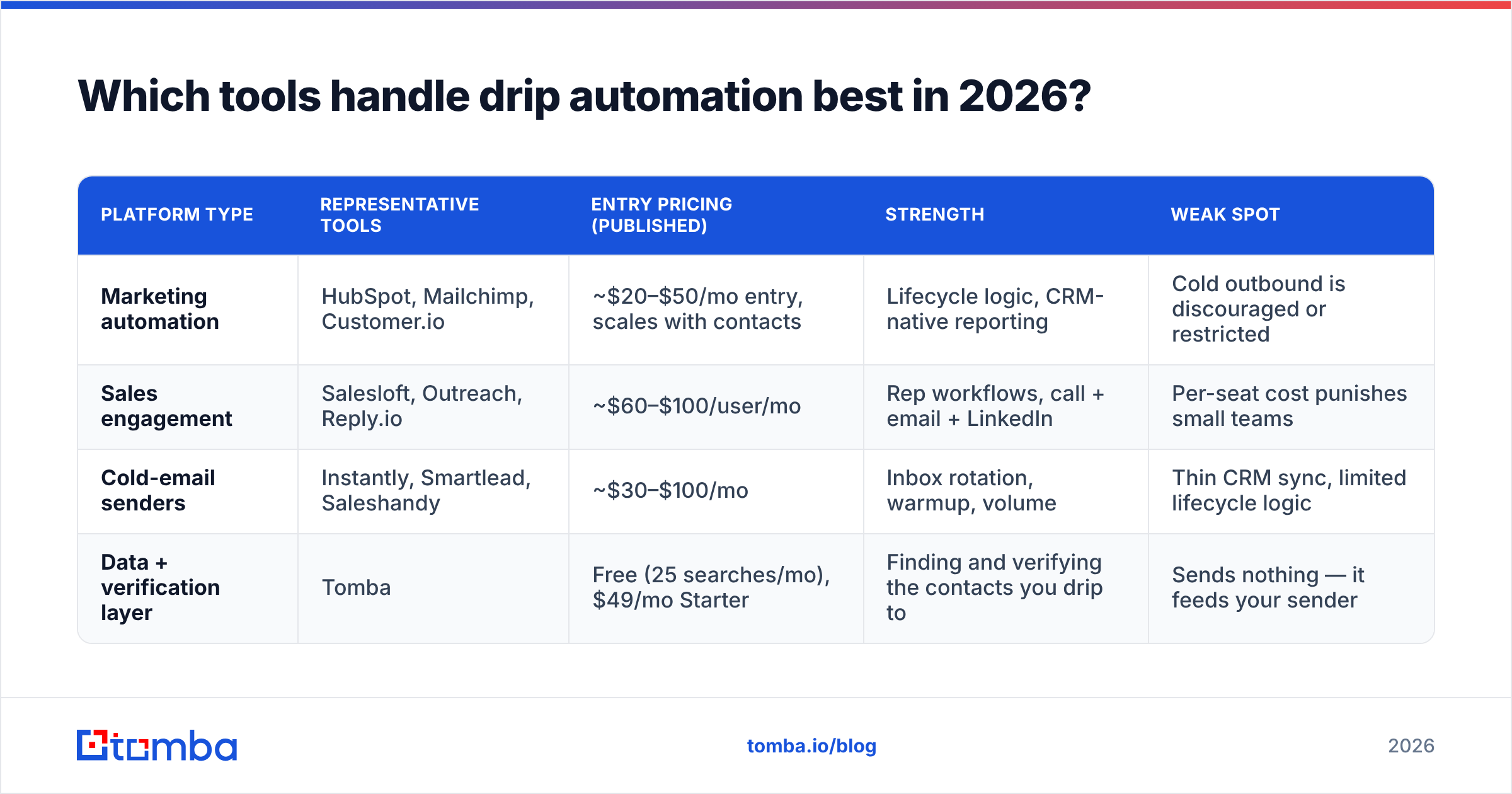 Which tools handle drip automation best in 2026?

| PLATFORM TYPE | REPRESENTATIVE TOOLS | ENTRY PRICING (PUBLISHED) | STRENGTH | WEAK SPOT |
|---|---|---|---|---|
| Marketing automation | HubSpot, Mailchimp, Customer.io | ~\$20–\$50/mo entry, scales with contacts | Lifecycle logic, CRM-native reporting | Cold outbound is discouraged or restricted |
| Sales engagement | Salesloft, Outreach, Reply.io | ~\$60–\$100/user/mo | Rep workflows, call + email + LinkedIn | Per-seat cost punishes small teams |
| Cold-email senders | Instantly, Smartlead, Saleshandy | ~\$30–\$100/mo | Inbox rotation, warmup, volume | Thin CRM sync, limited lifecycle logic |
| Data + verification layer | Tomba | Free (25 searches/mo), \$49/mo Starter | Finding and verifying the contacts you drip to | Sends nothing — it feeds your sender |

tomba

tomba.io/blog

2026